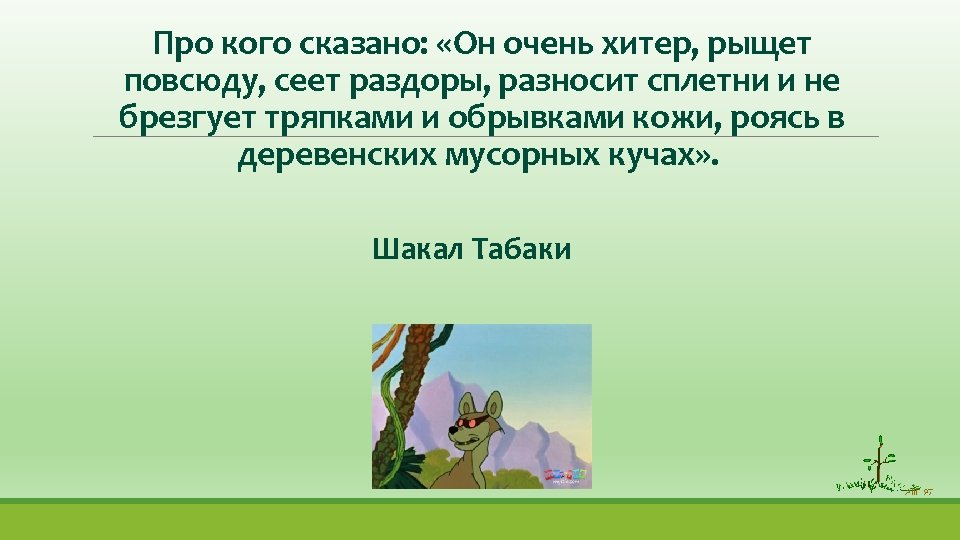 Про кого сказано: «Он очень хитер, рыщет повсюду, сеет раздоры, разносит сплетни и не брезгует тряпками и обрывками кожи, роясь в деревенских мусорных кучах».

Шакал Табаки